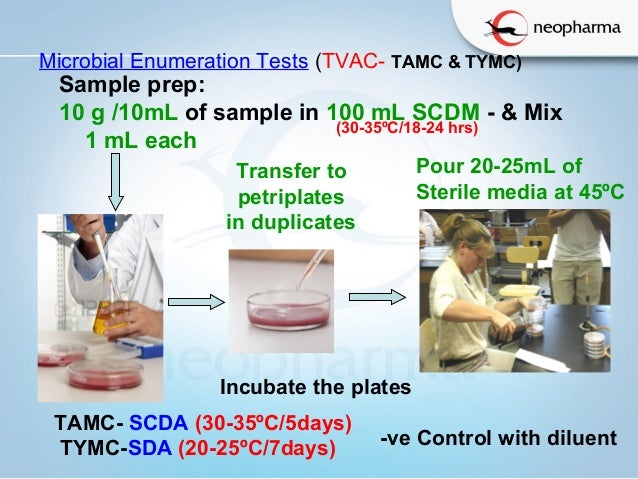 neopharma

Microbial Enumeration Tests (TVAC- TAMC & TYMC)

Sample prep:

10 g /10mL of sample in 100 mL SCDM - & Mix
(30-35ºC/18-24 hrs)

1 mL each

Transfer to petriplates in duplicates

Pour 20-25mL of Sterile media at 45ºC

Incubate the plates

TAMC- SCDA (30-35ºC/5days)
TYMC-SDA (20-25ºC/7days)

-ve Control with diluent